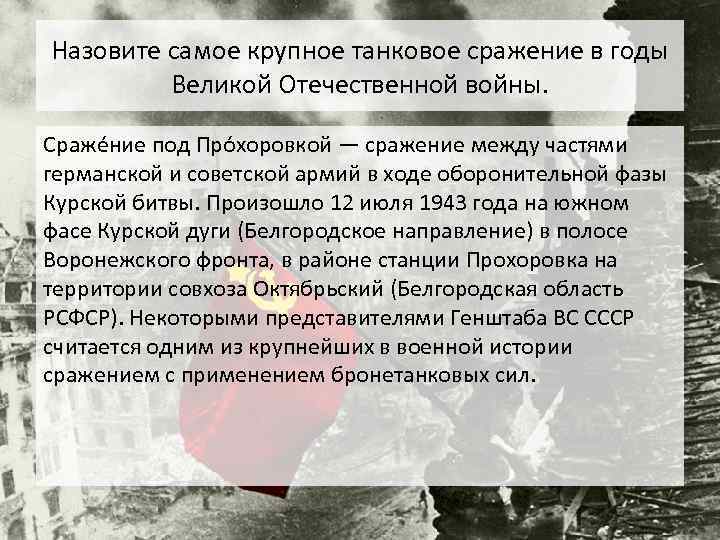 Назовите самое крупное танковое сражение в годы Великой Отечественной войны.

Сраже́ние под Про́хоровкой — сражение между частями германской и советской армий в ходе оборонительной фазы Курской битвы. Произошло 12 июля 1943 года на южном фасе Курской дуги (Белгородское направление) в полосе Воронежского фронта, в районе станции Прохоровка на территории совхоза Октябрьский (Белгородская область РСФСР). Некоторыми представителями Генштаба ВС СССР считается одним из крупнейших в военной истории сражением с применением бронетанковых сил.